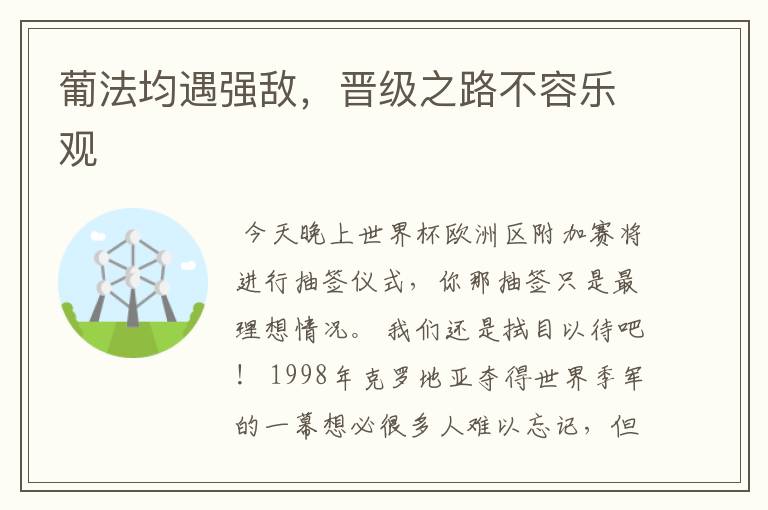 葡法均遇强敌，晋级之路不容乐观

今天晚上世界杯欧洲区附加赛将进行抽签仪式，你那抽签只是最理想情况。我们还是拭目以待吧！1998年克罗地亚夺得世界季军的一幕想必很多人难以忘记，但